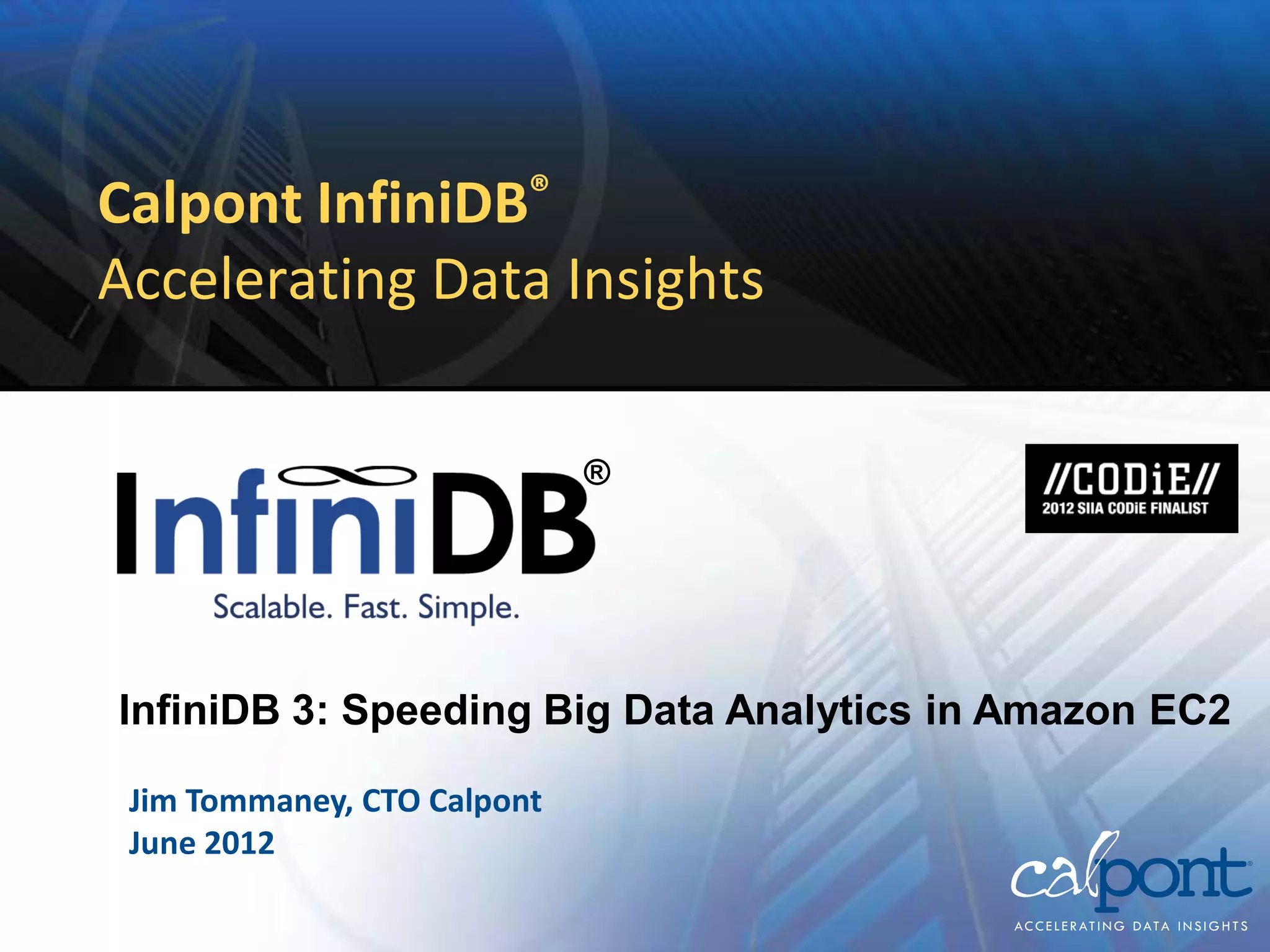 Calpont InfiniDB®
Accelerating Data Insights

InfiniDB®
Scalable. Fast. Simple.

//CODiE//
2012 SIIA CODiE FINALIST

InfiniDB 3: Speeding Big Data Analytics in Amazon EC2

Jim Tommaney, CTO Calpont
June 2012

calpont®
ACCELERATING DATA INSIGHTS